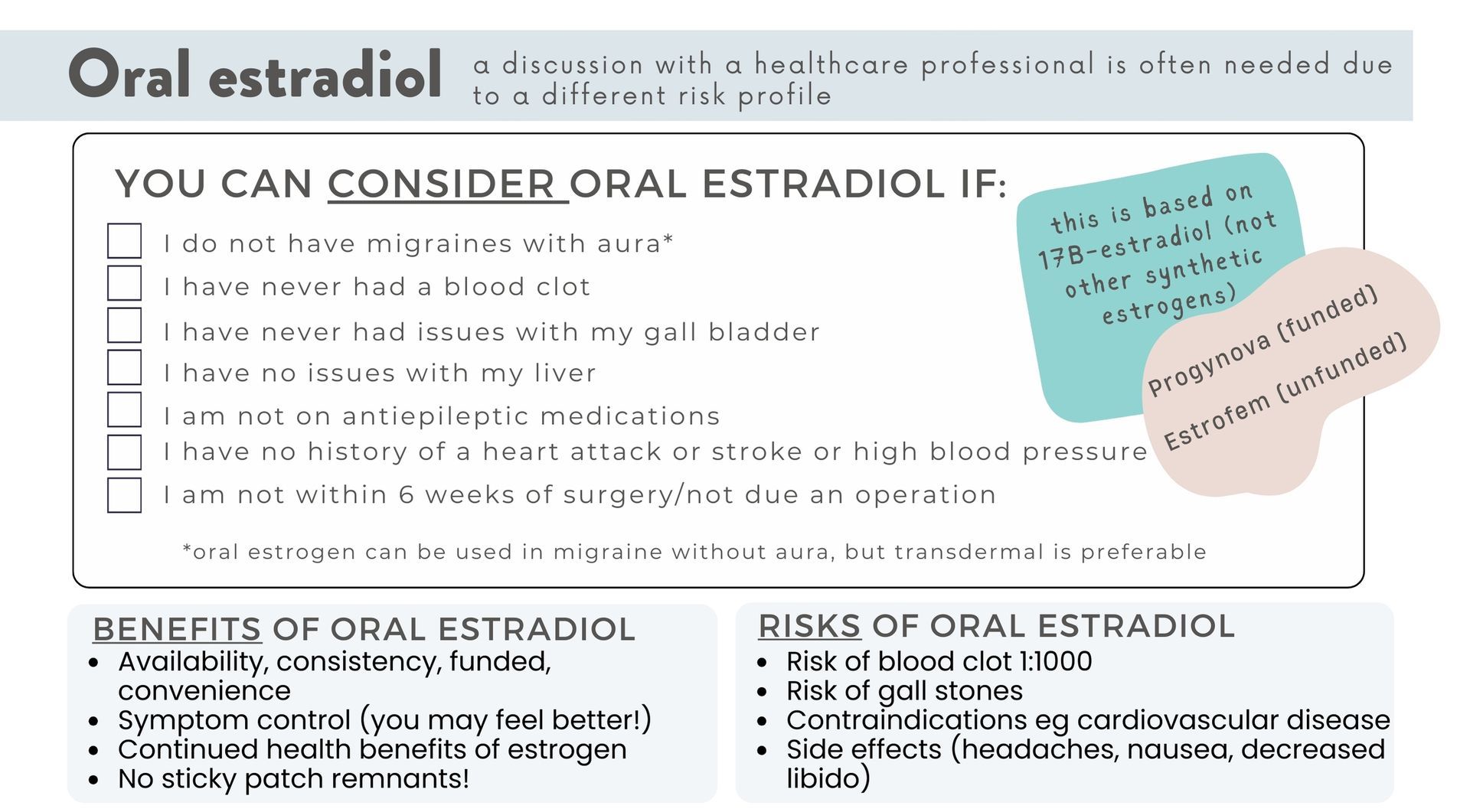 Oral estradiol a discussion with a healthcare professional is often needed due to a different risk profile

YOU CAN CONSIDER ORAL ESTRADIOL IF:

I do not have migraines with aura*
I have never had a blood clot
I have never had issues with my gall bladder
I have no issues with my liver
I am not on antiepileptic medications
I have no history of a heart attack or stroke or high blood pressure
I am not within 6 weeks of surgery/not due an operation

*oral estrogen can be used in migraine without aura, but transdermal is preferable

this is based on 17B-estradiol (not other synthetic estrogens)

Progynova (funded)
Estrofem (unfunded)

BENEFITS OF ORAL ESTRADIOL
- Availability, consistency, funded, convenience
- Symptom control (you may feel better!)
- Continued health benefits of estrogen
- No sticky patch remnants!

RISKS OF ORAL ESTRADIOL
- Risk of blood clot 1:1000
- Risk of gall stones
- Contraindications eg cardiovascular disease
- Side effects (headaches, nausea, decreased libido)